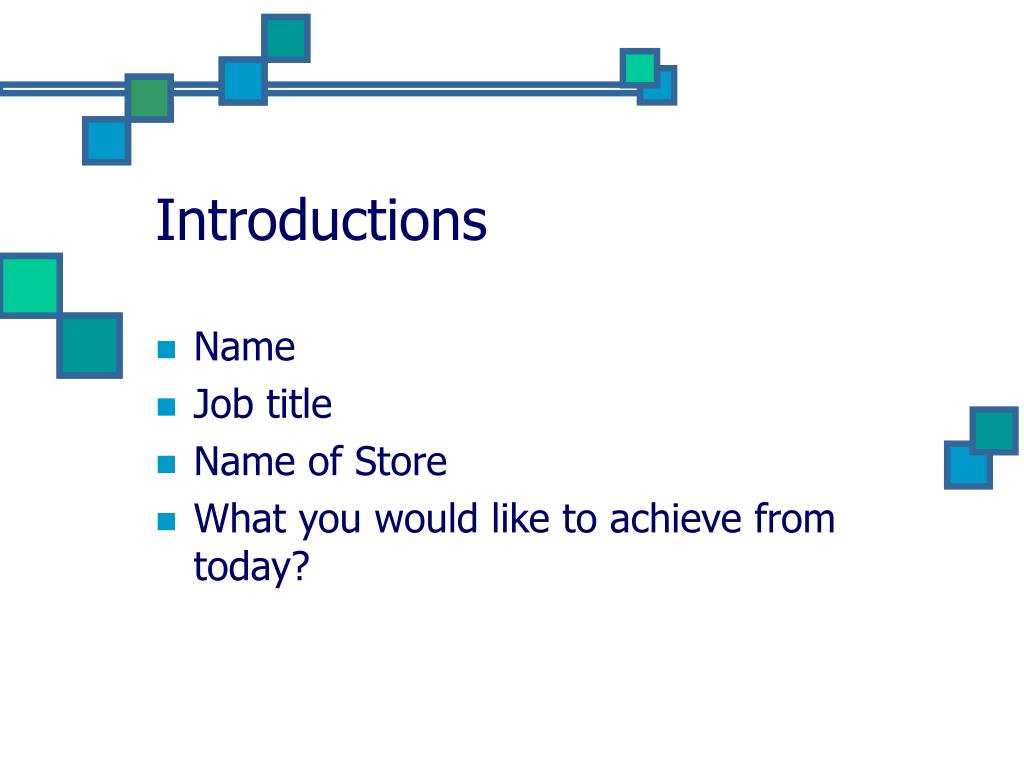 Introductions

- Name
- Job title
- Name of Store
- What you would like to achieve from today?